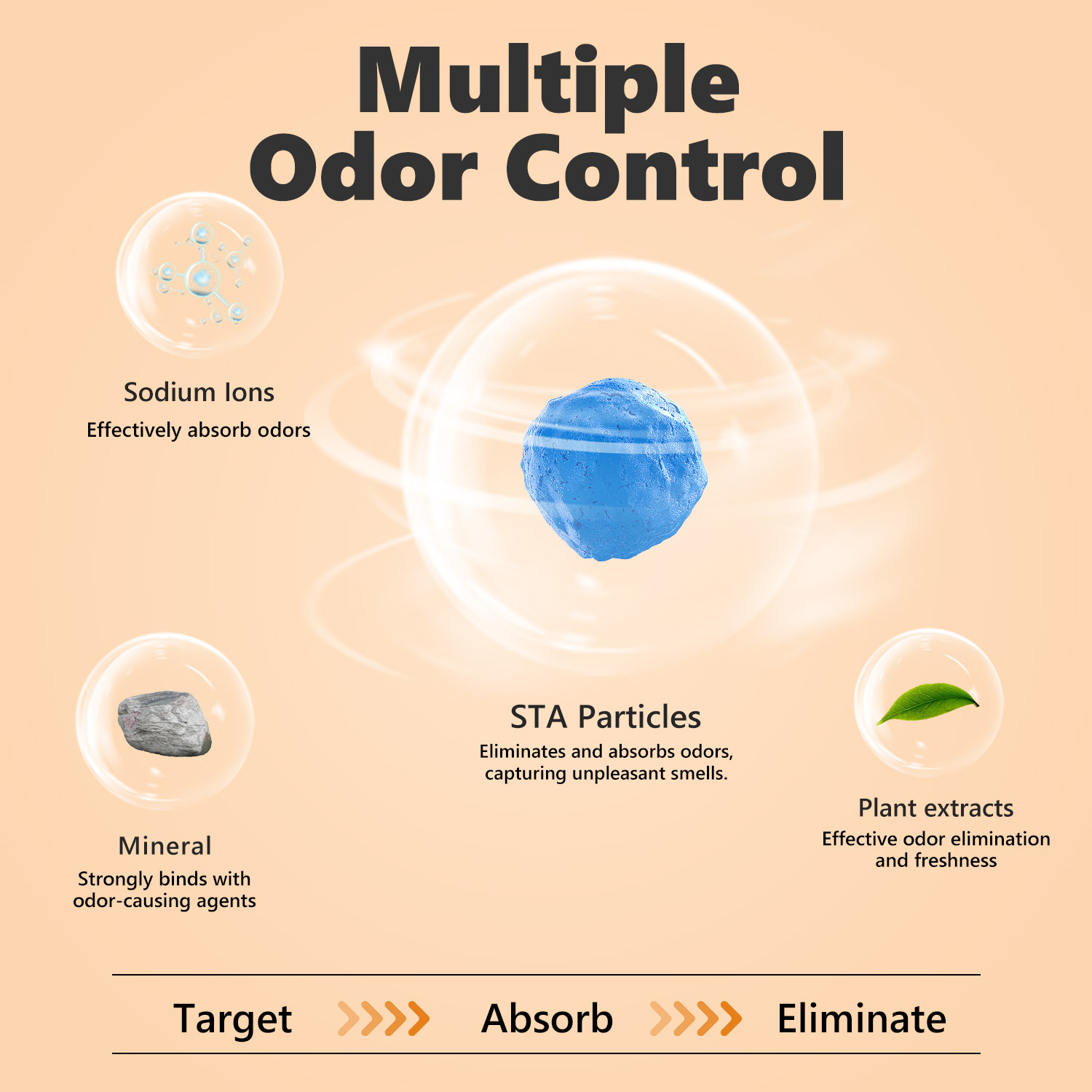 Multiple Odor Control

Sodium Ions
Effectively absorb odors

STA Particles
Eliminates and absorbs odors, capturing unpleasant smells.

Mineral
Strongly binds with odor-causing agents

Plant extracts
Effective odor elimination and freshness

Target Absorb Eliminate